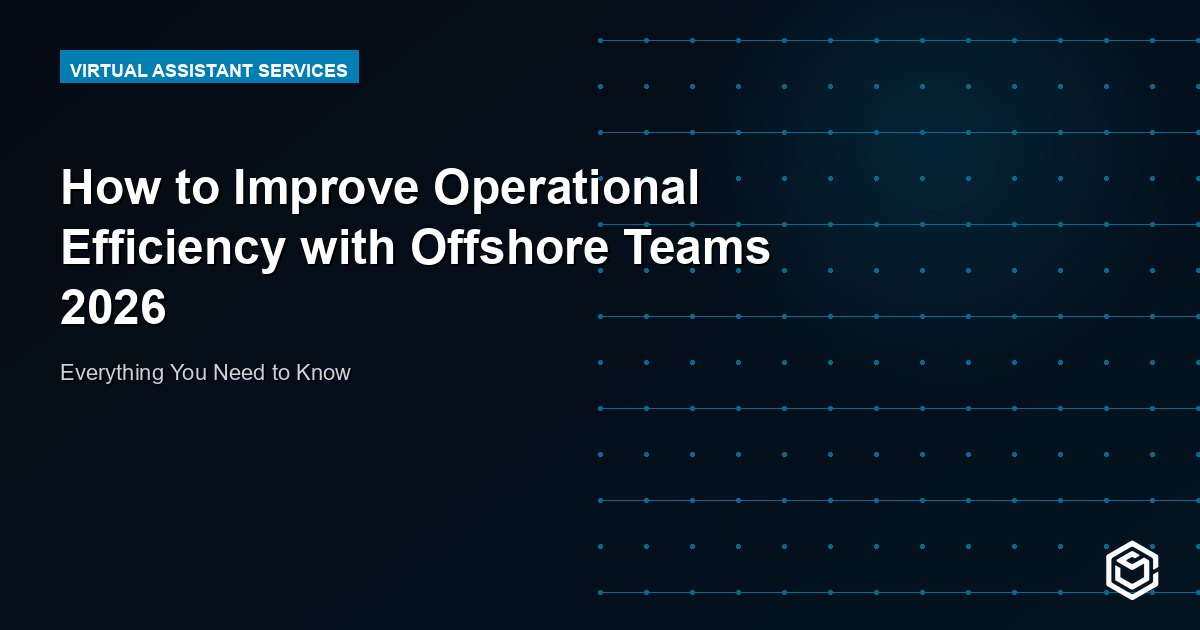 VIRTUAL ASSISTANT SERVICES

How to Improve Operational Efficiency with Offshore Teams 2026

Everything You Need to Know